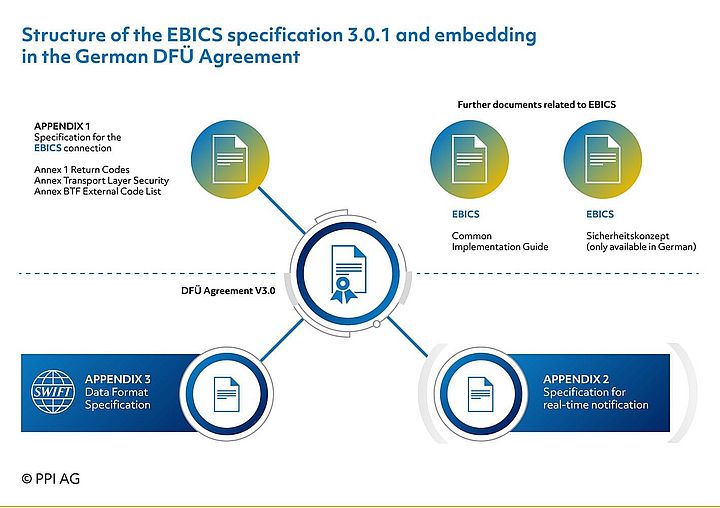 Structure of the EBICS specification 3.0.1 and embedding in the German DFÜ Agreement

APPENDIX 1
Specification for the EBICS connection

Annex 1 Return Codes
Annex Transport Layer Security
Annex BTF External Code List

Further documents related to EBICS

EBICS
Common Implementation Guide

EBICS
Sicherheitskonzept (only available in German)

DFÜ Agreement V3.0

SWIFT

APPENDIX 3
Data Format Specification

APPENDIX 2
Specification for real-time notification

© PPI AG